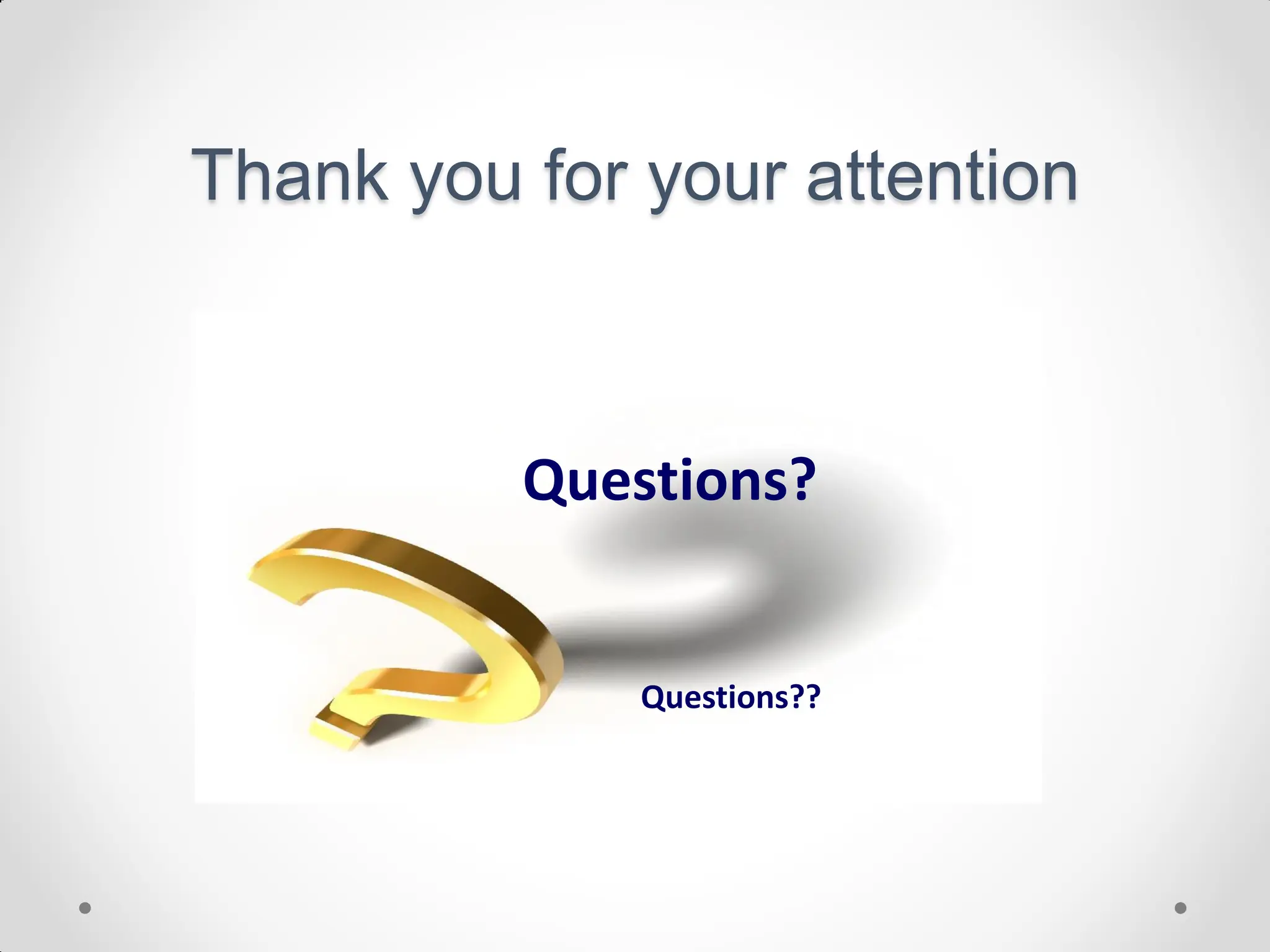 Thank you for your attention

Questions?

Questions??